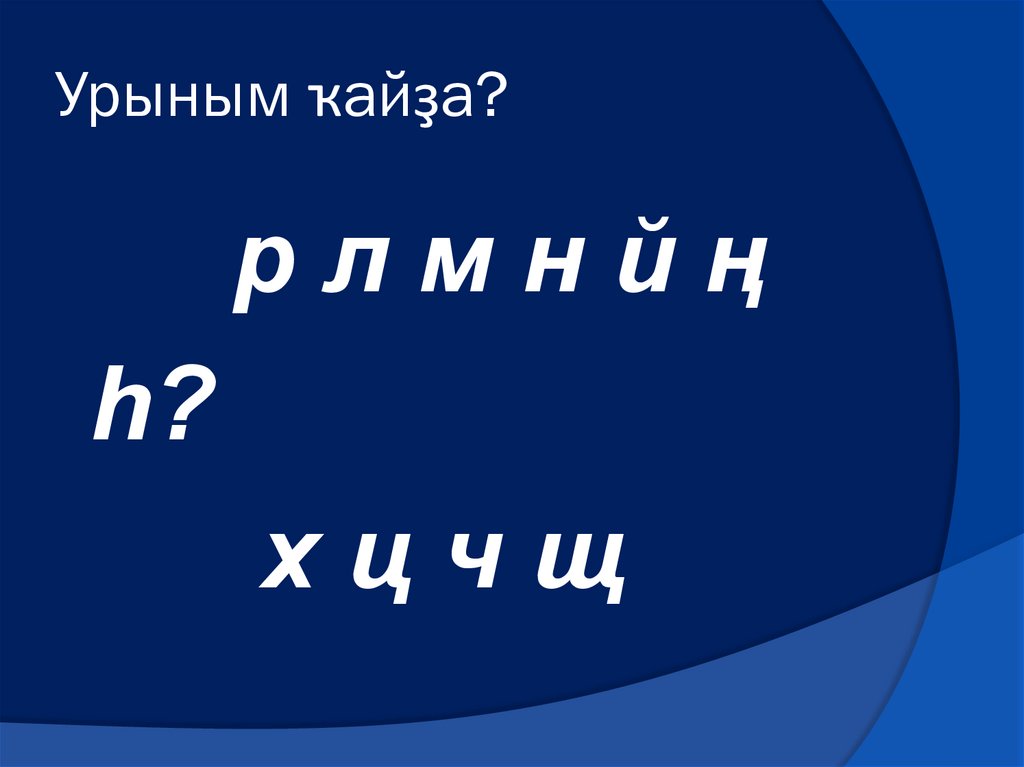 Урыным ҡайҙа?

р л м н й ң

һ?

х ц ч щ